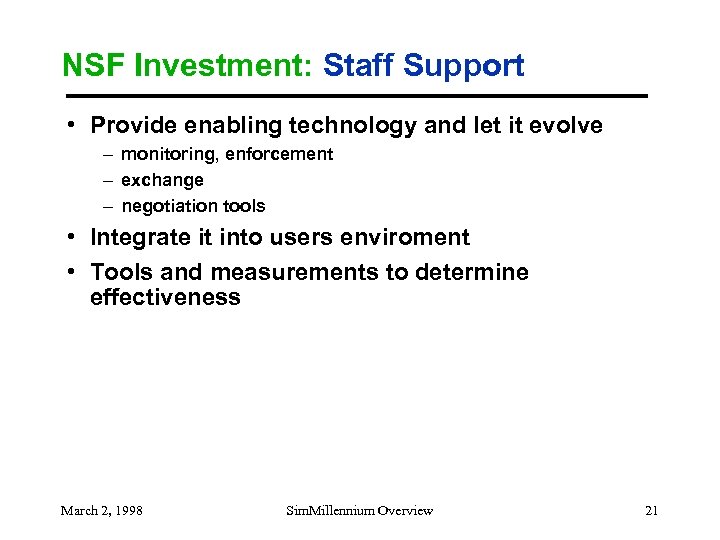 NSF Investment: Staff Support

• Provide enabling technology and let it evolve
– monitoring, enforcement
– exchange
– negotiation tools
• Integrate it into users enviroment
• Tools and measurements to determine effectiveness

March 2, 1998

SimMillennium Overview

21